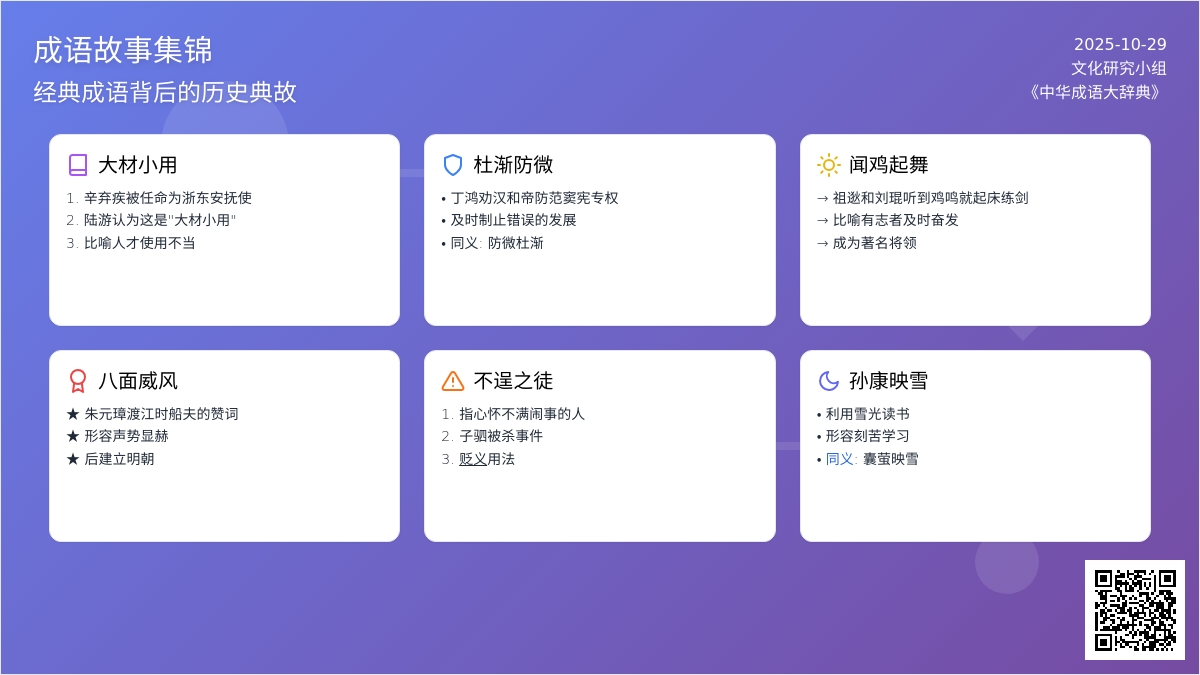 成语故事集锦
经典成语背后的历史典故

2025-10-29
文化研究小组
《中华成语大辞典》

大材小用
1. 辛弃疾被任命为浙东安抚使
2. 陆游认为这是"大材小用"
3. 比喻人才使用不当

杜渐防微
• 丁鸿劝汉和帝防范窦宪专权
• 及时制止错误的发展
• 同义: 防微杜渐

闻鸡起舞
→ 祖逖和刘琨听到鸡鸣就起床练剑
→ 比喻有志者及时奋发
→ 成为著名将领

八面威风
★ 朱元璋渡江时船夫的赞词
★ 形容声势显赫
★ 后建立明朝

不逞之徒
1. 指心怀不满闹事的人
2. 子驷被杀事件
3. 贬义用法

孙康映雪
• 利用雪光读书
• 形容刻苦学习
• 同义: 囊萤映雪